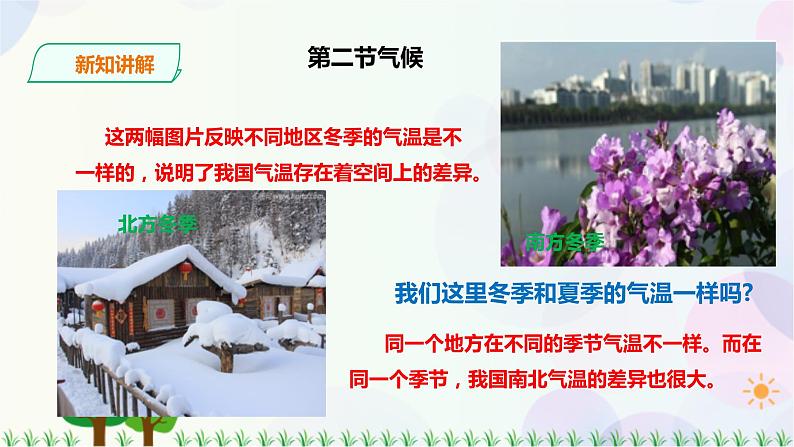 新知讲解

第二节气候

这两幅图片反映不同地区冬季的气温是不一样的，说明了我国气温存在着空间上的差异。

北方冬季

南方冬季

我们这里冬季和夏季的气温一样吗？

同一个地方在不同的季节气温不一样。而在同一个季节，我国南北气温的差异也很大。